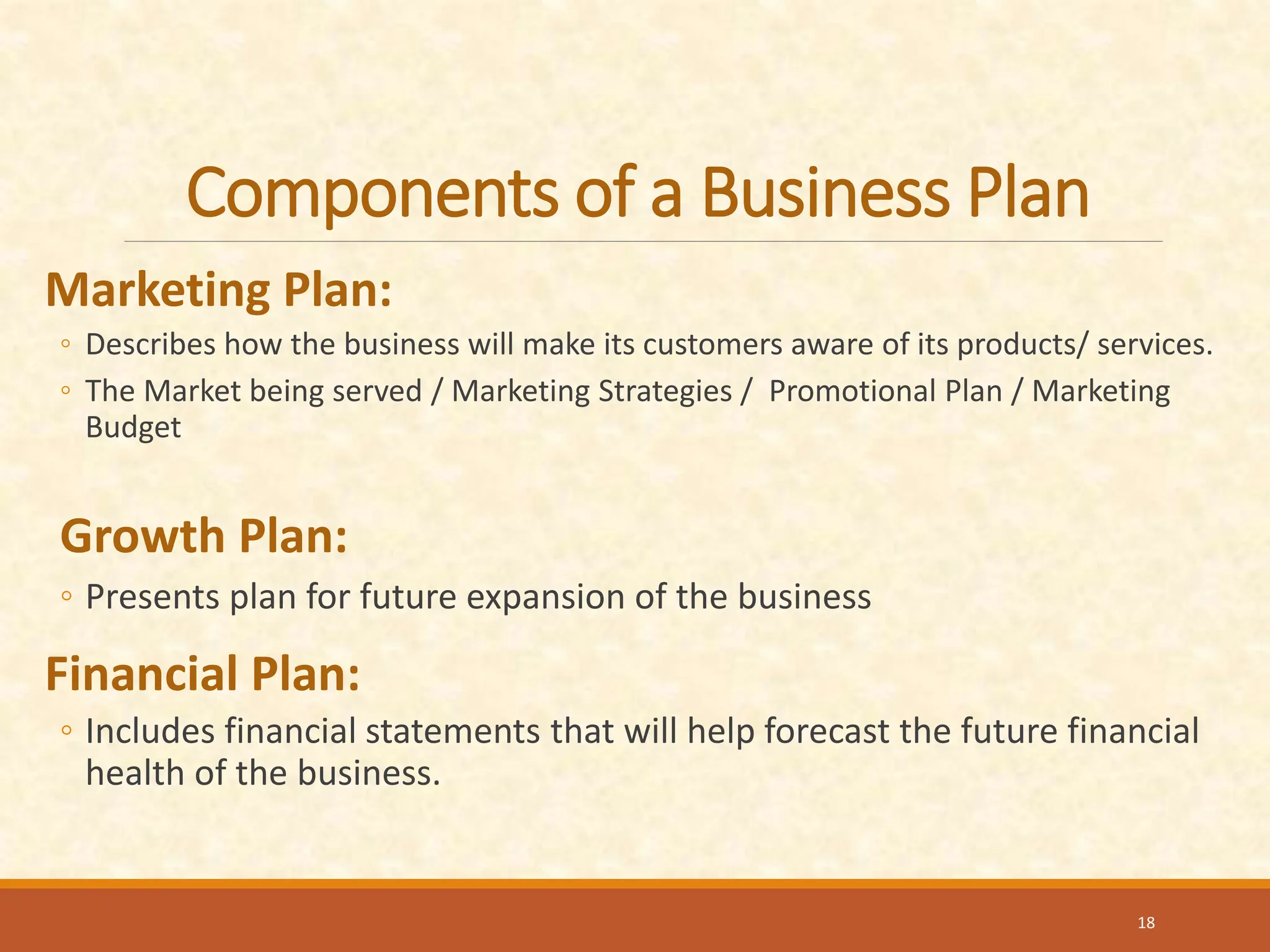 Components of a Business Plan

Marketing Plan:

◦ Describes how the business will make its customers aware of its products/ services.

◦ The Market being served / Marketing Strategies / Promotional Plan / Marketing Budget

Growth Plan:

◦ Presents plan for future expansion of the business

Financial Plan:

◦ Includes financial statements that will help forecast the future financial health of the business.

18